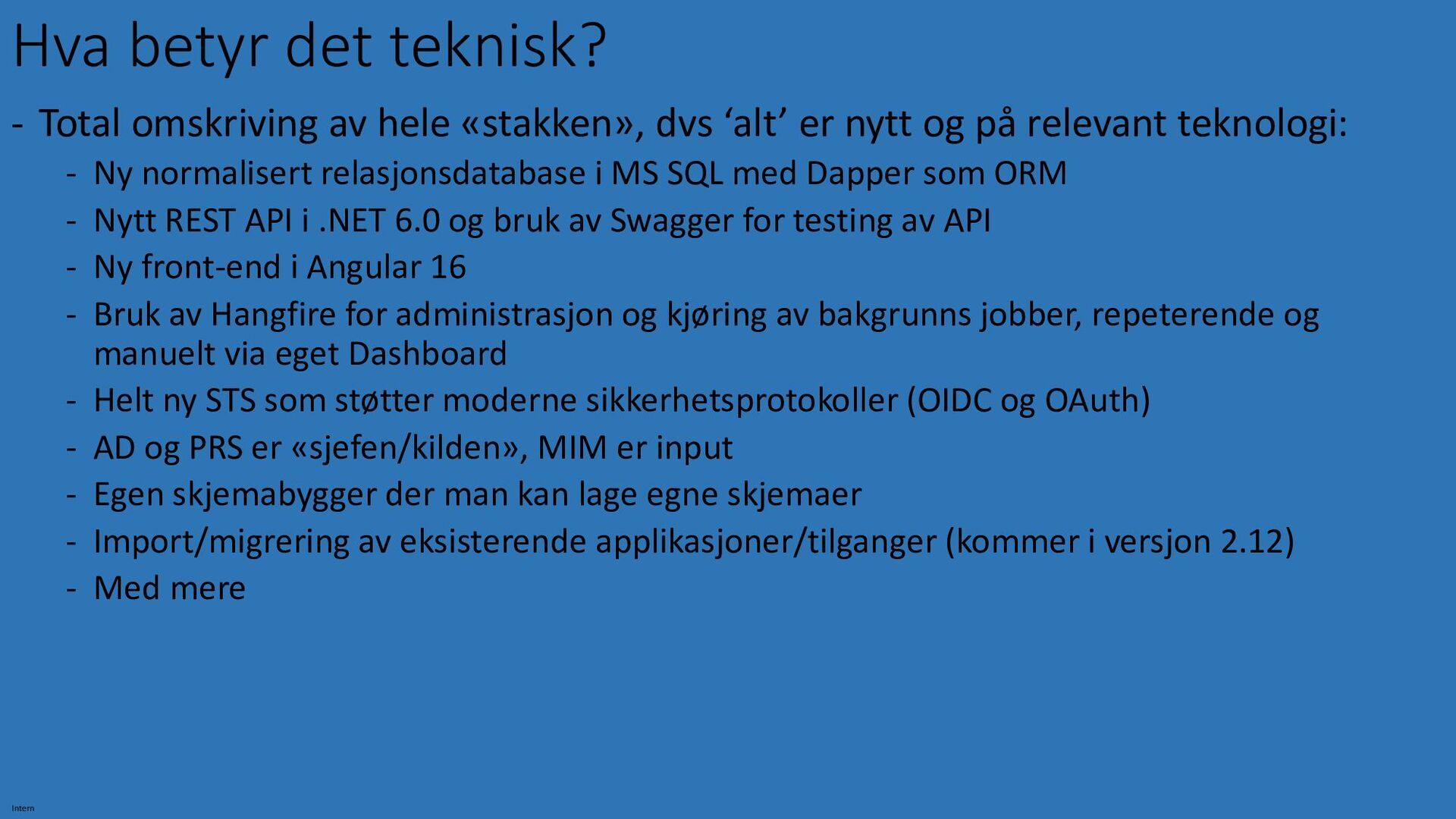 Hva betyr det teknisk?

- Total omskriving av hele «stakken», dvs ‘alt’ er nytt og på relevant teknologi:
    - Ny normalisert relasjonsdatabase i MS SQL med Dapper som ORM
    - Nytt REST API i .NET 6.0 og bruk av Swagger for testing av API
    - Ny front-end i Angular 16
    - Bruk av Hangfire for administrasjon og kjøring av bakgrunns jobber, repeterende og manuelt via eget Dashboard
    - Helt ny STS som støtter moderne sikkerhetsprotokoller (OIDC og OAuth)
    - AD og PRS er «sjefen/kilden», MIM er input
    - Egen skjemabygger der man kan lage egne skjemaer
    - Import/migrering av eksisterende applikasjoner/tilganger (kommer i versjon 2.12)
    - Med mere

Intern